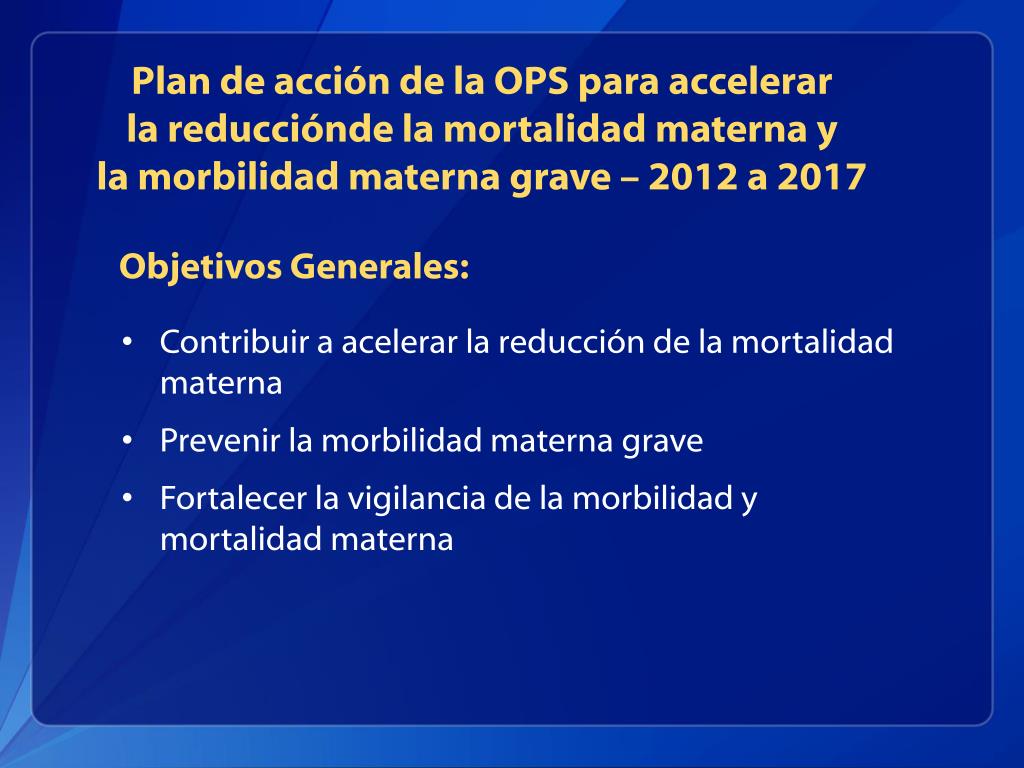 Plan de acción de la OPS para accelerar la reducciónde la mortalidad materna y la morbilidad materna grave – 2012 a 2017

Objetivos Generales:

• Contribuir a acelerar la reducción de la mortalidad materna
• Prevenir la morbilidad materna grave
• Fortalecer la vigilancia de la morbilidad y mortalidad materna